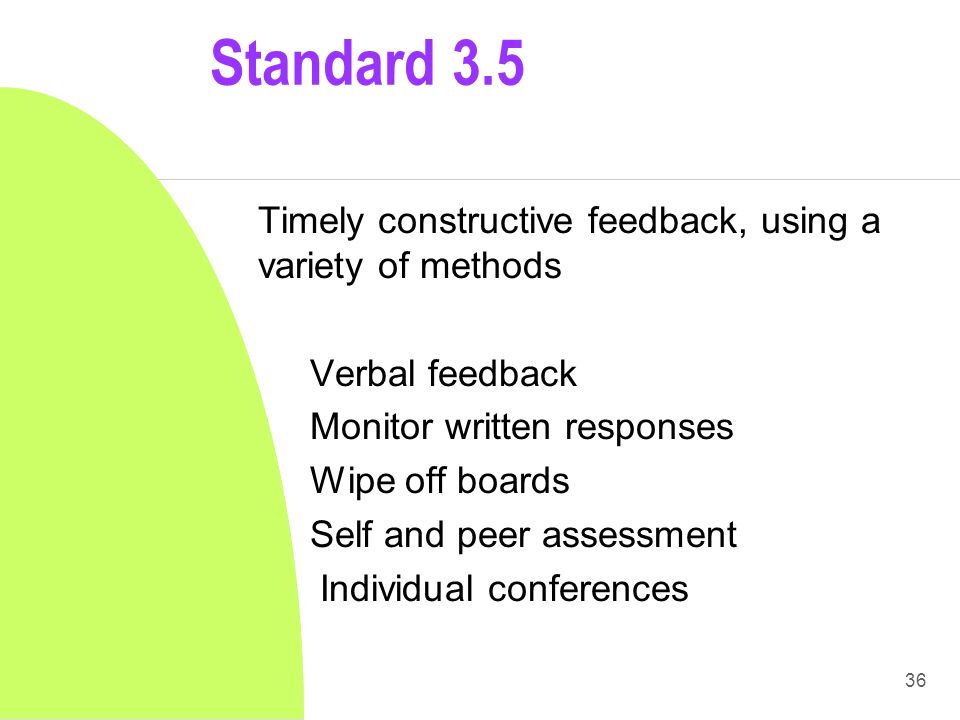 Standard 3.5

Timely constructive feedback, using a variety of methods

Verbal feedback
Monitor written responses
Wipe off boards
Self and peer assessment
Individual conferences

36